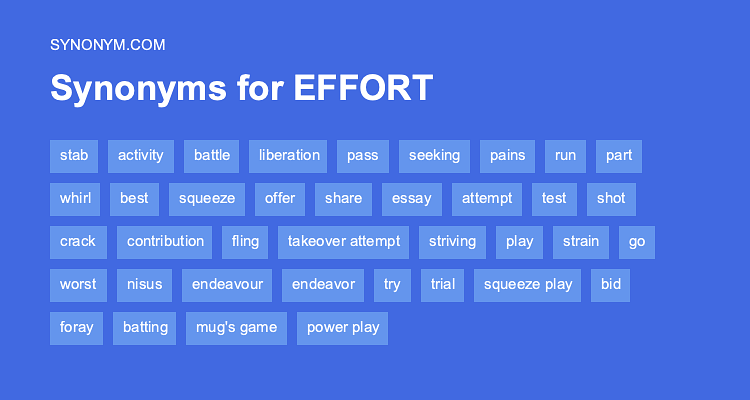 SYNONYM.COM

Synonyms for EFFORT

stab activity battle liberation pass seeking pains run part
whirl best squeeze offer share essay attempt test shot
crack contribution fling takeover attempt striving play strain go
worst nisus endeavour endeavor try trial squeeze play bid
foray batting mug's game power play